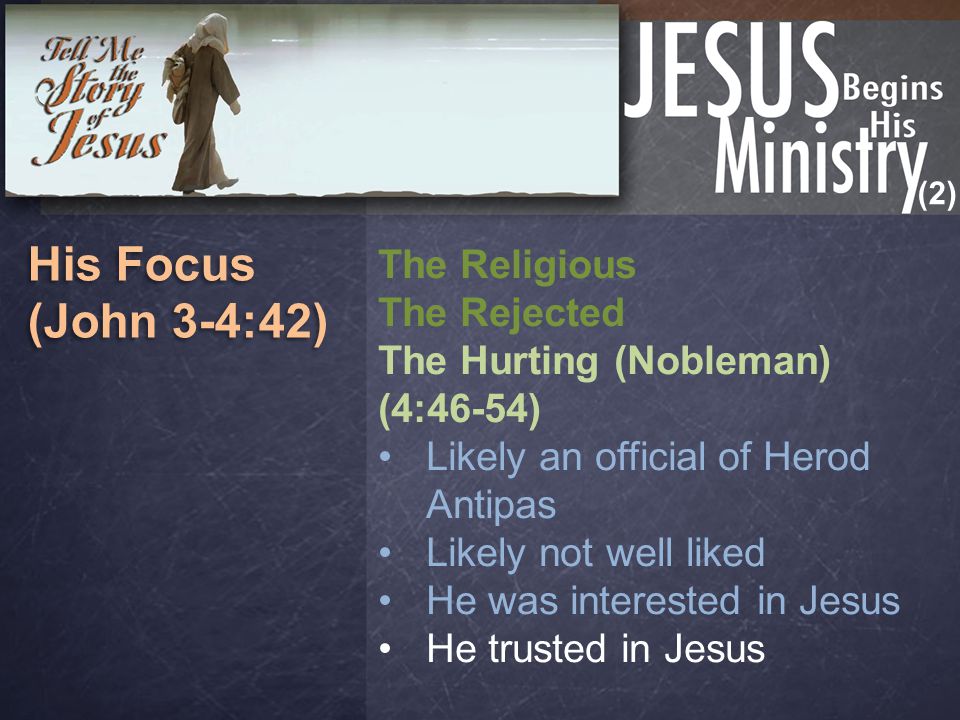 Tell Me the Story of Jesus

JESUS Begins His Ministry (2)

His Focus (John 3-4:42)

The Religious
The Rejected
The Hurting (Nobleman) (4:46-54)
• Likely an official of Herod Antipas
• Likely not well liked
• He was interested in Jesus
• He trusted in Jesus